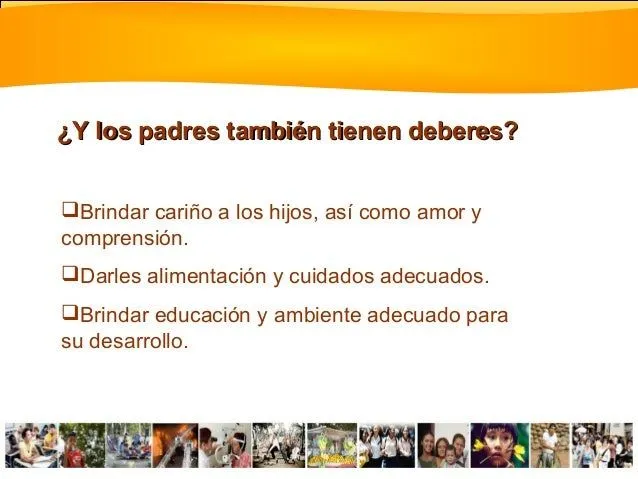 ¿Y los padres también tienen deberes?

❑Brindar cariño a los hijos, así como amor y comprensión.

❑Darles alimentación y cuidados adecuados.

❑Brindar educación y ambiente adecuado para su desarrollo.